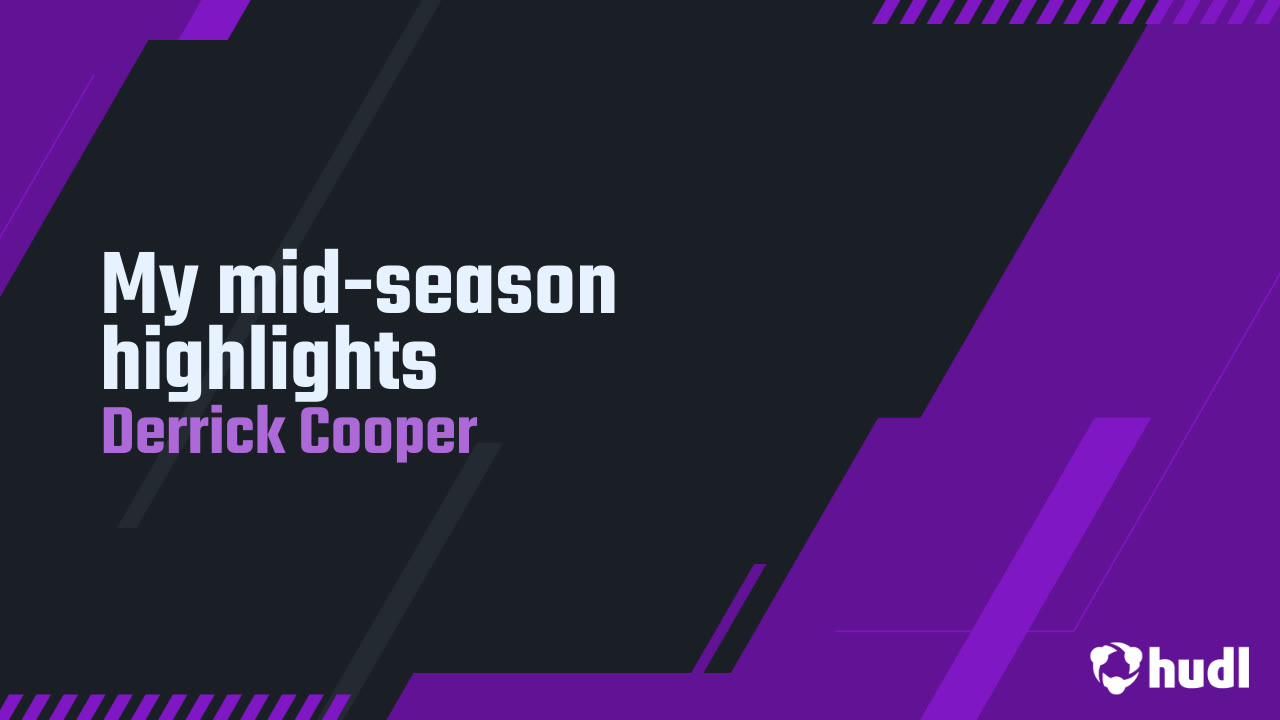 My mid-season highlights
Derrick Cooper

hudl